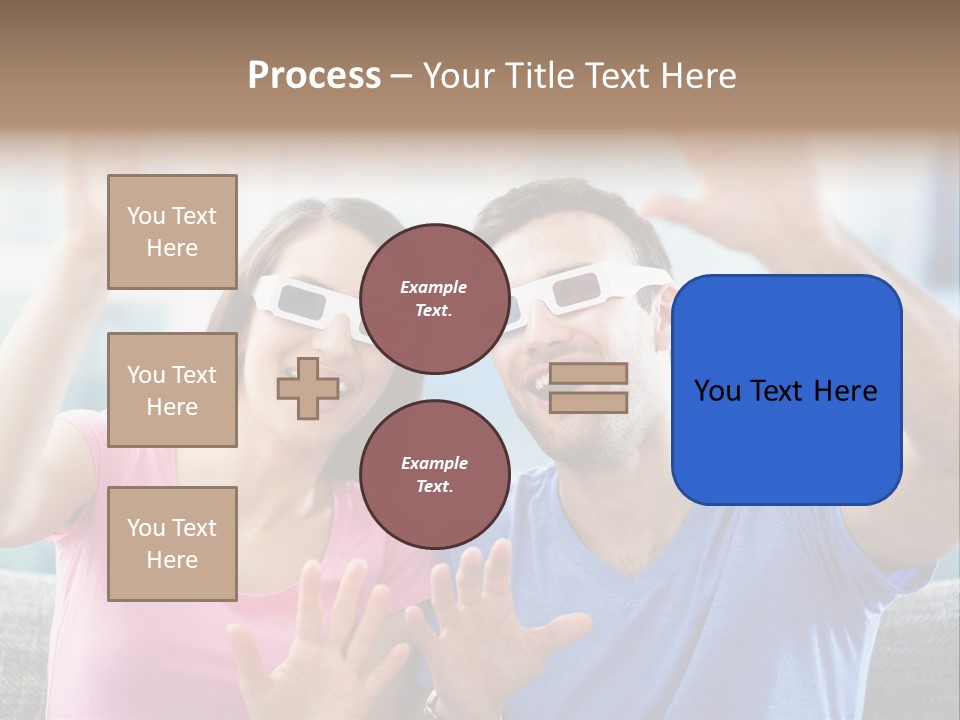 Process – Your Title Text Here

You Text Here

You Text Here

You Text Here

Example Text.

Example Text.

You Text Here